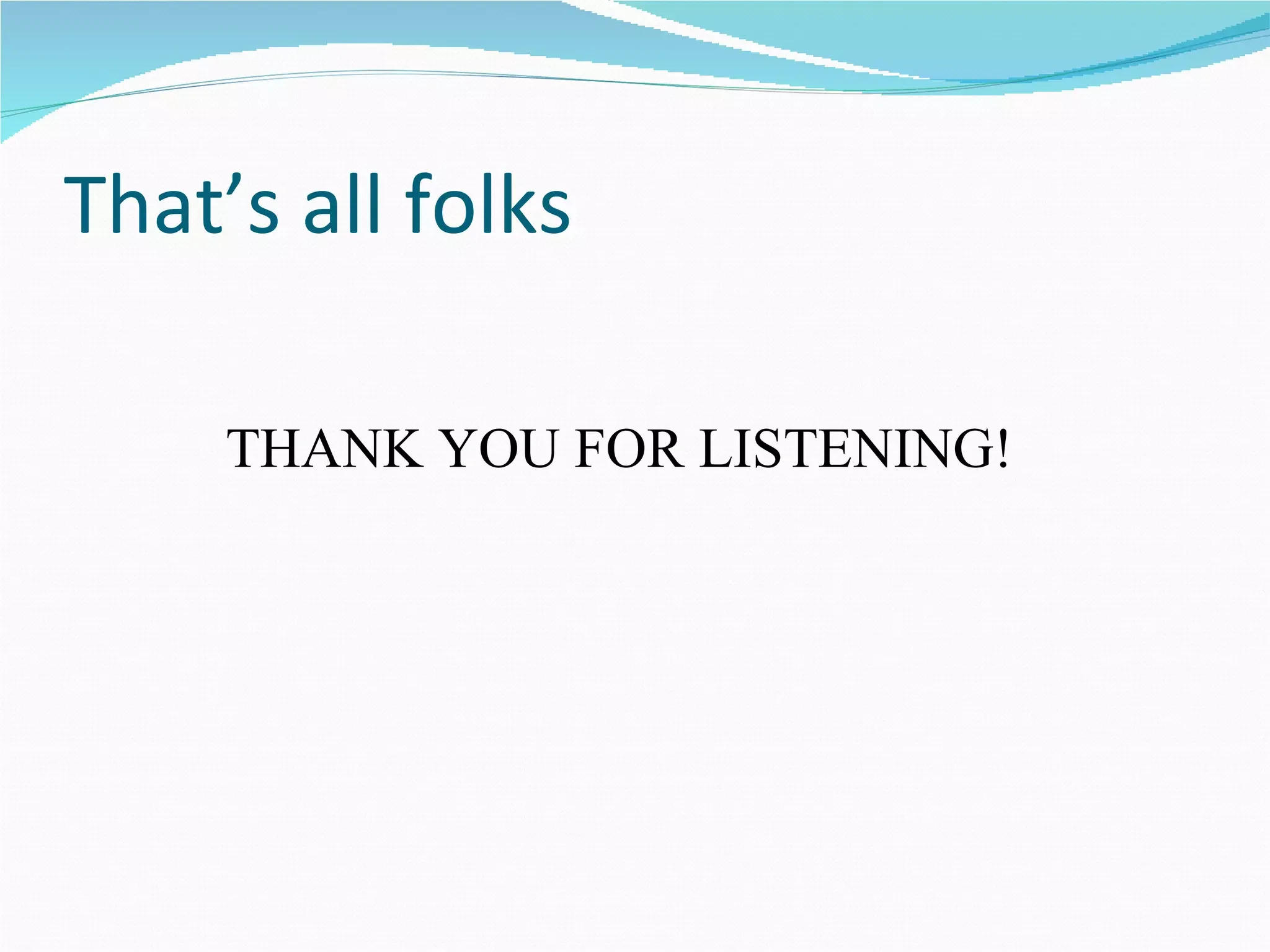 That’s all folks

THANK YOU FOR LISTENING!